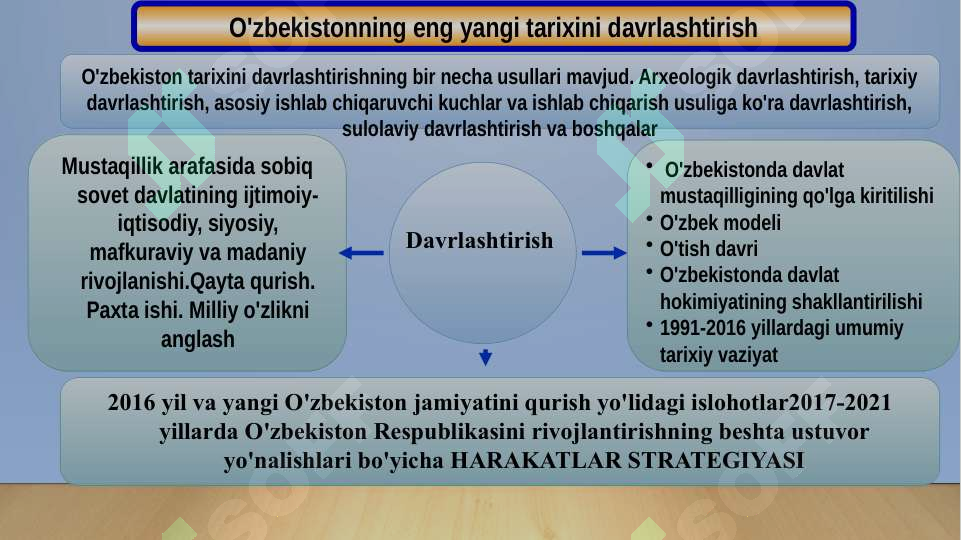 O'zbekistonning eng yangi tarixini davrlashtirish

O'zbekiston tarixini davrlashtirishning bir necha usullari mavjud. Arxeologik davrlashtirish, tarixiy davrlashtirish, asosiy ishlab chiqaruvchi kuchlar va ishlab chiqarish usuliga ko'ra davrlashtirish, sulolaviy davrlashtirish va boshqalar

Mustaqillik arafasida sobiq sovet davlatining ijtimoiy-iqtisodiy, siyosiy, mafkuraviy va madaniy rivojlanishi.Qayta qurish. Paxta ishi. Milliy o'zlikni anglash

Davrlashtirish

• O'zbekistonda davlat mustaqilligining qo'lga kiritilishi
• O'zbek modeli
• O'tish davri
• O'zbekistonda davlat hokimiyatining shakllantirilishi
• 1991-2016 yillardagi umumiy tarixiy vaziyat

2016 yil va yangi O'zbekiston jamiyatini qurish yo'lidagi islohotlar2017-2021 yillarda O'zbekiston Respublikasini rivojlantirishning beshta ustuvor yo'nalishlari bo'yicha HARAKATLAR STRATEGIYASI